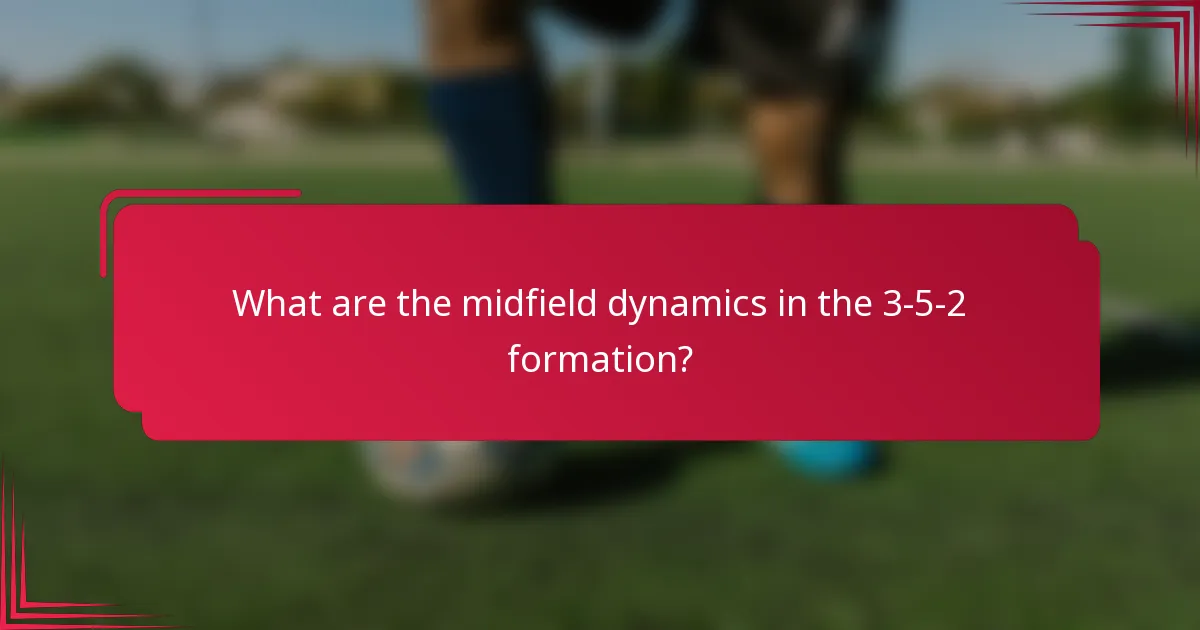 What are the midfield dynamics in the 3-5-2 formation?